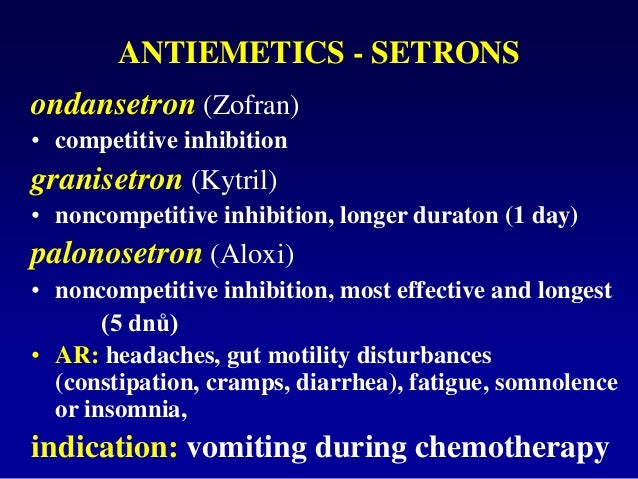 ANTIEMETICS - SETRONS

ondansetron (Zofran)
• competitive inhibition

granisetron (Kytril)
• noncompetitive inhibition, longer duraton (1 day)

palonosetron (Aloxi)
• noncompetitive inhibition, most effective and longest (5 dnů)
• AR: headaches, gut motility disturbances (constipation, cramps, diarrhea), fatigue, somnolence or insomnia,

indication: vomiting during chemotherapy